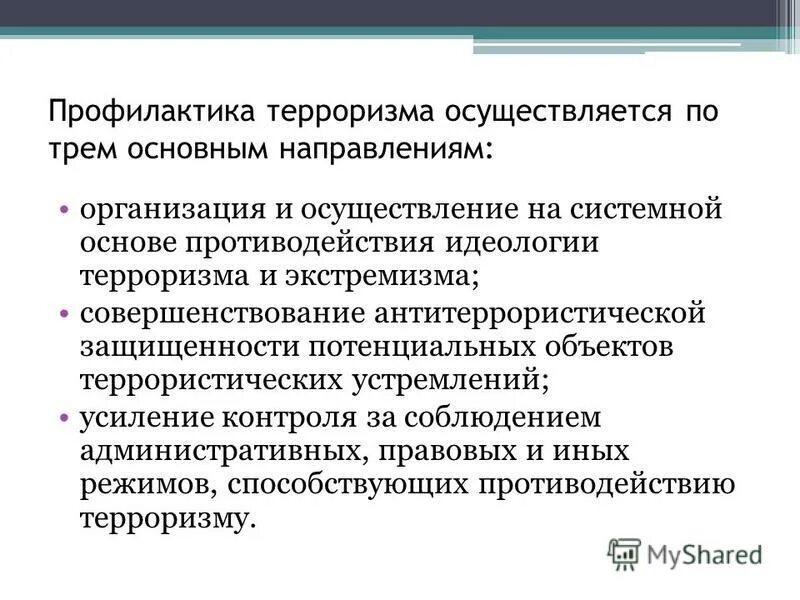 Профилактика терроризма осуществляется по трем основным направлениям:

• организация и осуществление на системной основе противодействия идеологии терроризма и экстремизма;
• совершенствование антитеррористической защищенности потенциальных объектов террористических устремлений;
• усиление контроля за соблюдением административных, правовых и иных режимов, способствующих противодействию терроризму.

MyShared